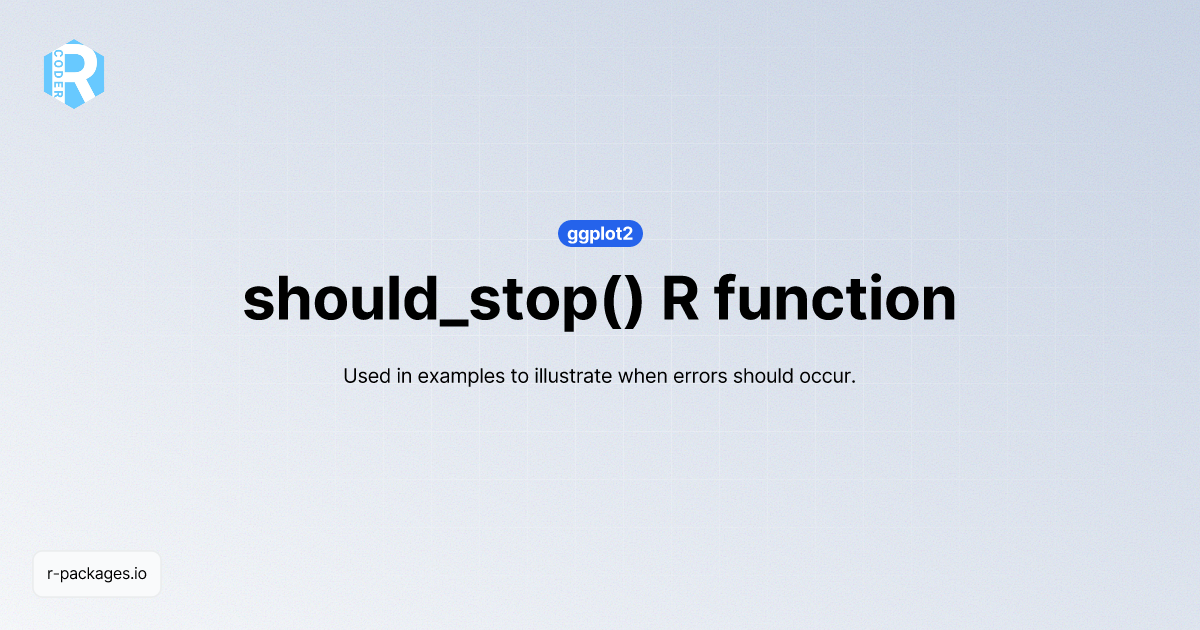 R CODER

ggplot2

should_stop() R function

Used in examples to illustrate when errors should occur.

r-packages.io